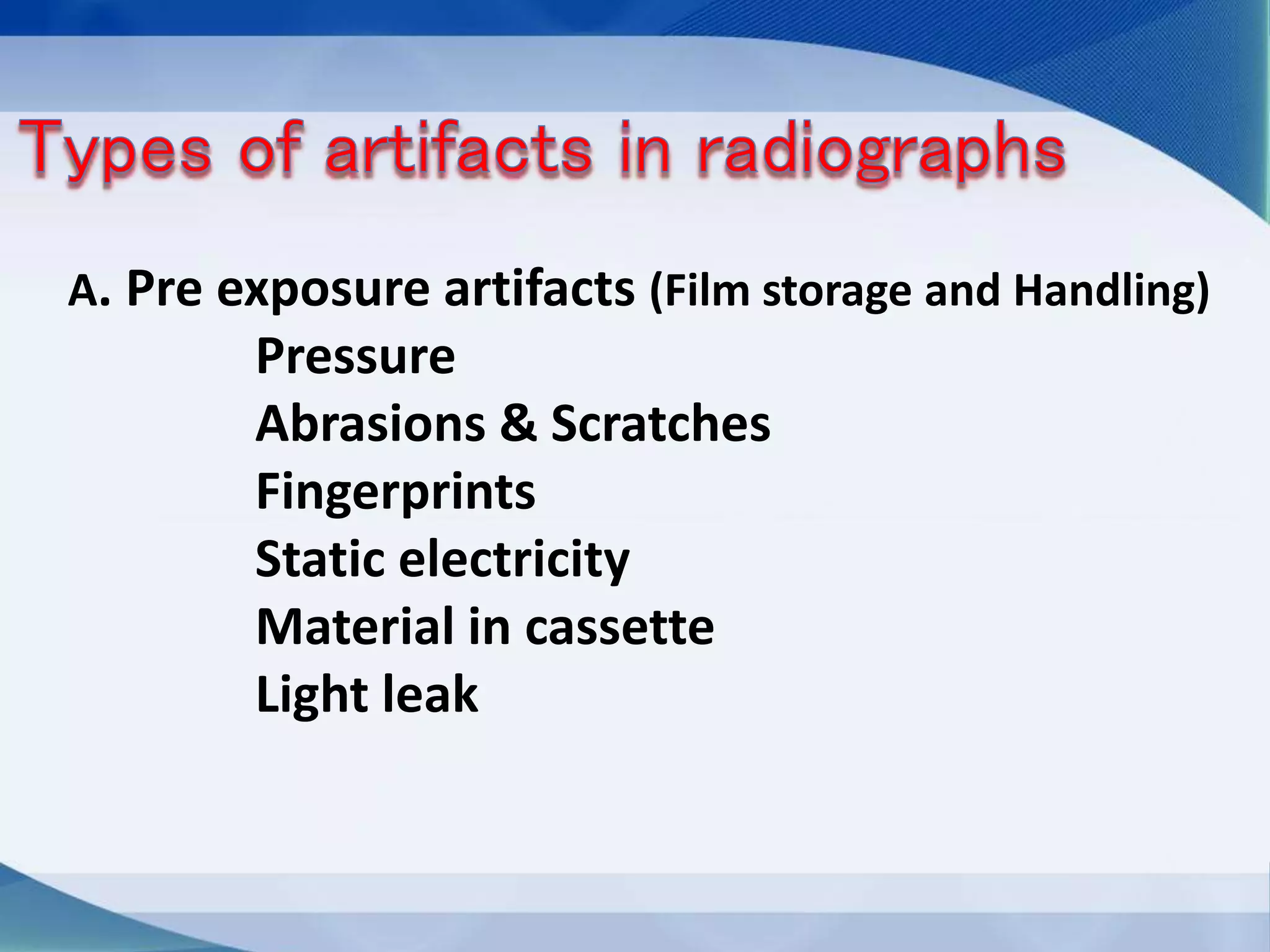 Types of artifacts in radiographs

A. Pre exposure artifacts (Film storage and Handling)

Pressure

Abrasions & Scratches

Fingerprints

Static electricity

Material in cassette

Light leak